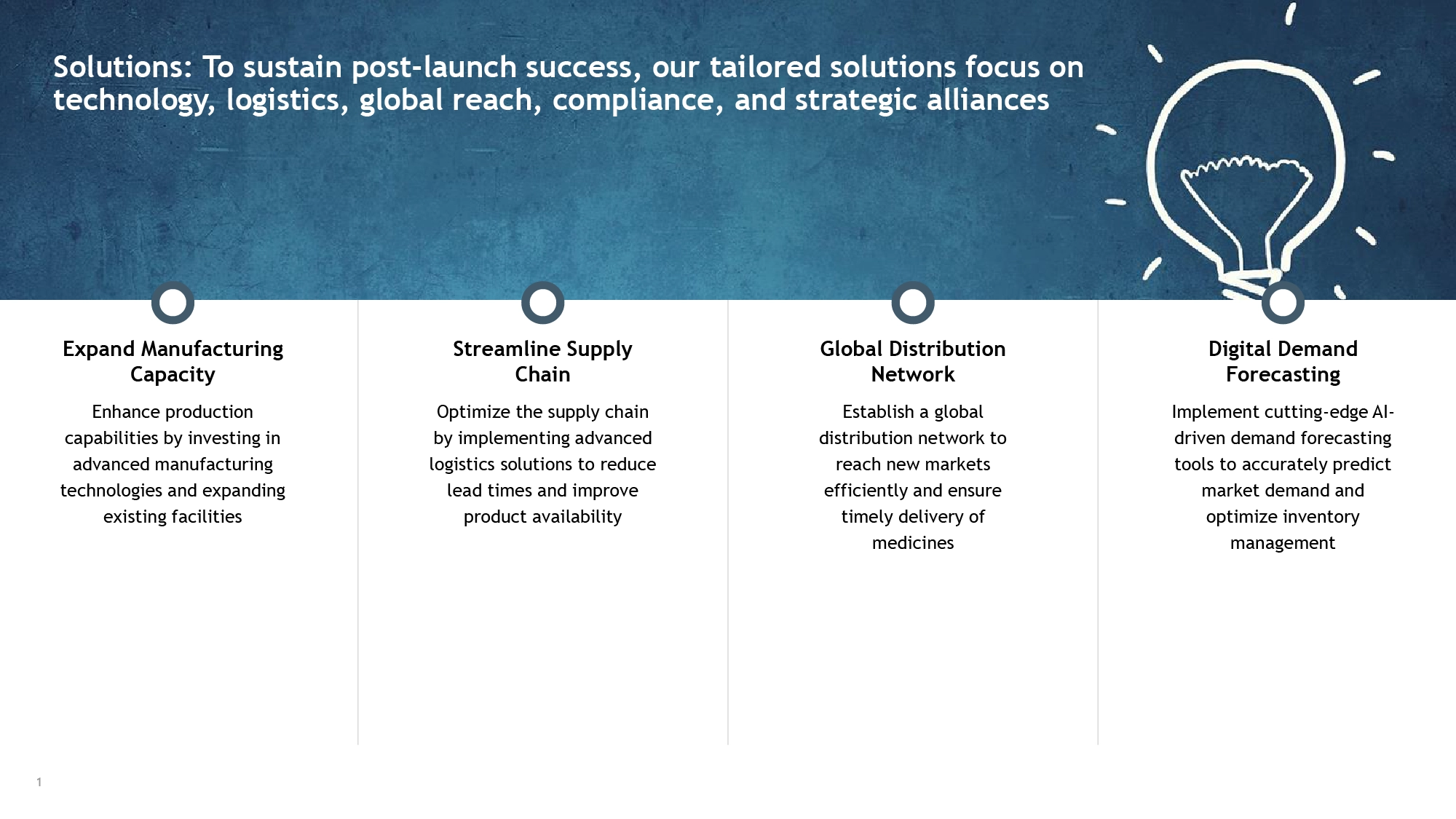 Solutions: To sustain post-launch success, our tailored solutions focus on technology, logistics, global reach, compliance, and strategic alliances

Expand Manufacturing Capacity

Enhance production capabilities by investing in advanced manufacturing technologies and expanding existing facilities

Streamline Supply Chain

Optimize the supply chain by implementing advanced logistics solutions to reduce lead times and improve product availability

Global Distribution Network

Establish a global distribution network to reach new markets efficiently and ensure timely delivery of medicines

Digital Demand Forecasting

Implement cutting-edge AI-driven demand forecasting tools to accurately predict market demand and optimize inventory management

1